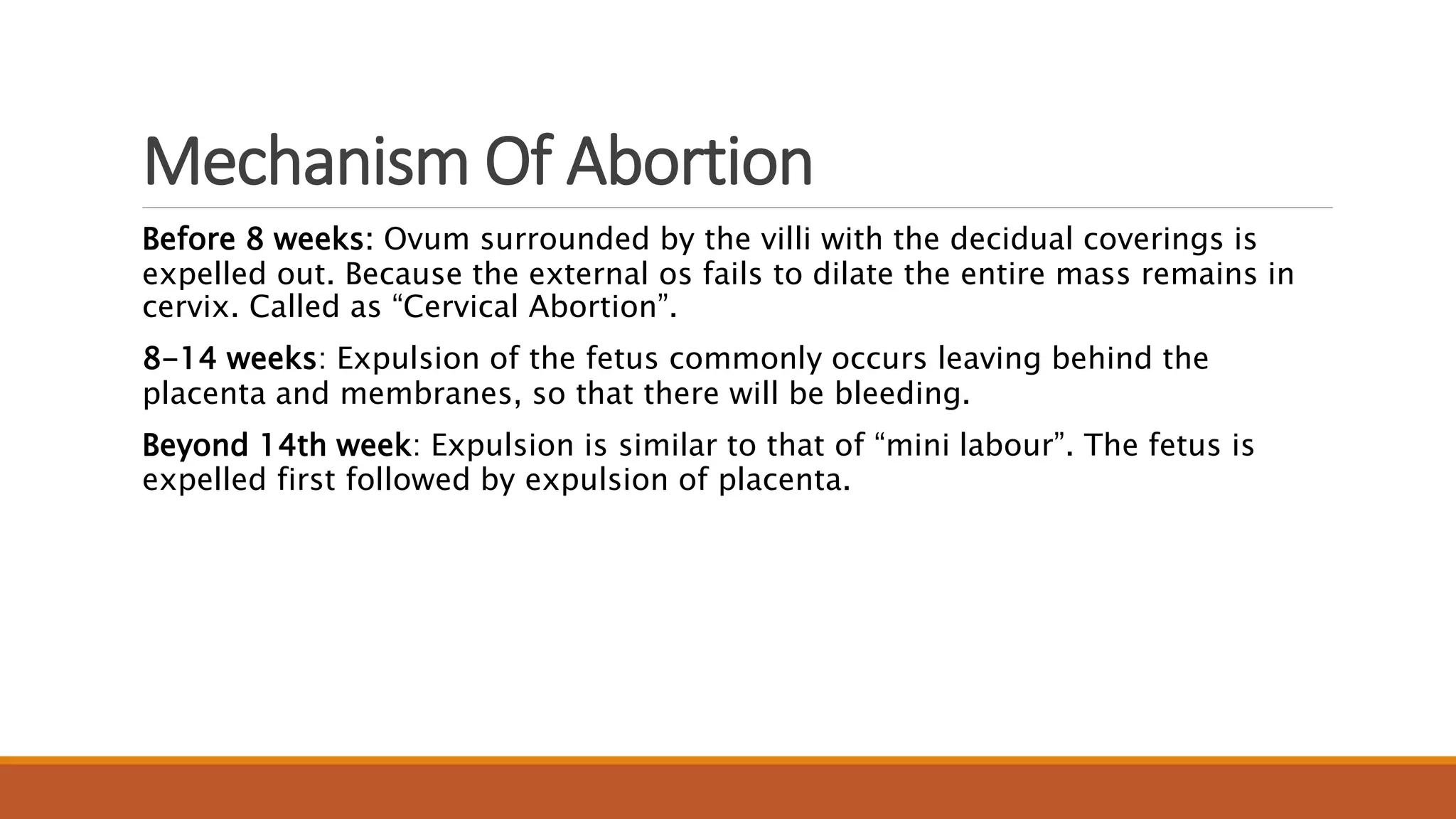 Mechanism Of Abortion

Before 8 weeks: Ovum surrounded by the villi with the decidual coverings is expelled out. Because the external os fails to dilate the entire mass remains in cervix. Called as “Cervical Abortion”.

8-14 weeks: Expulsion of the fetus commonly occurs leaving behind the placenta and membranes, so that there will be bleeding.

Beyond 14th week: Expulsion is similar to that of “mini labour”. The fetus is expelled first followed by expulsion of placenta.